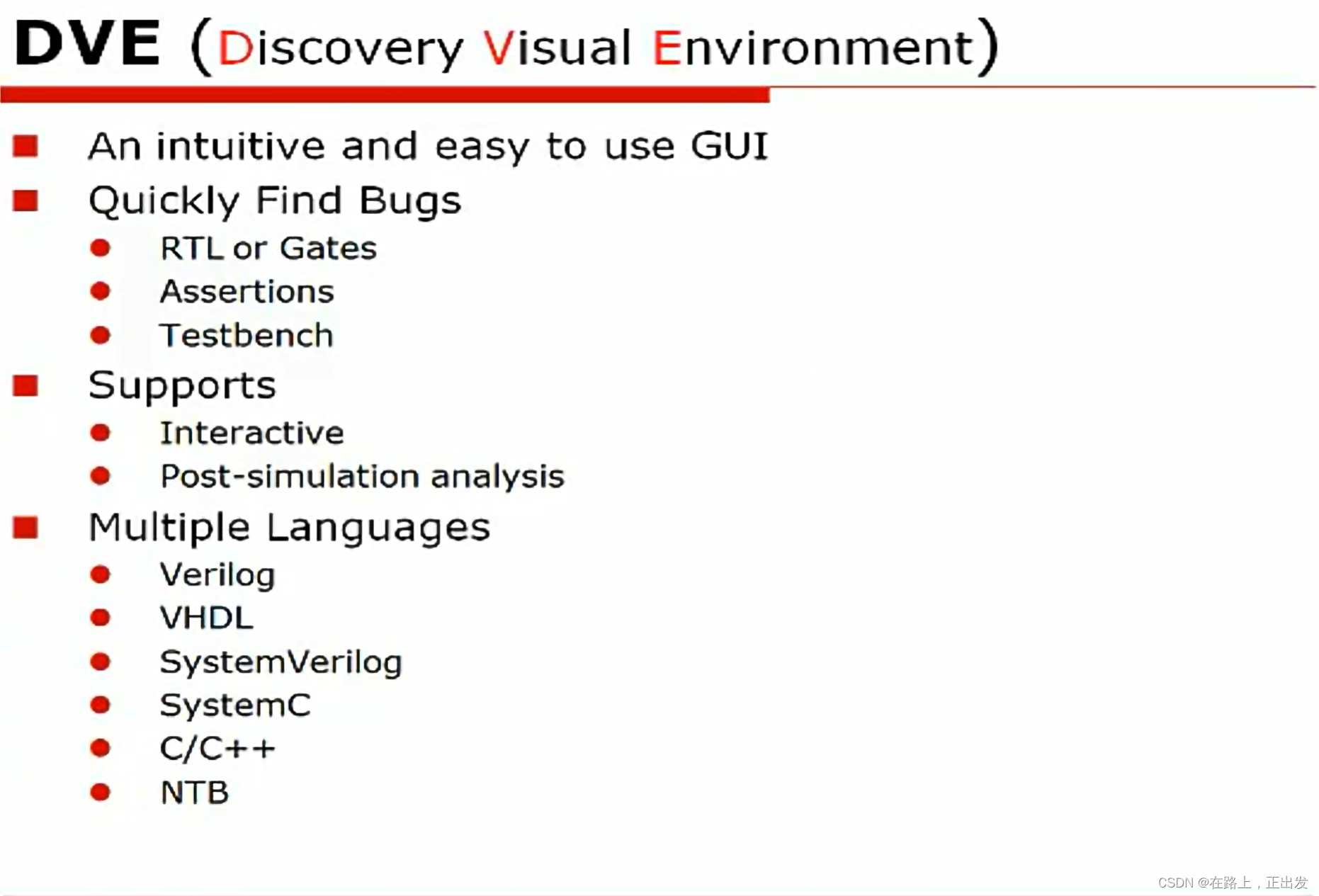 DVE (Discovery Visual Environment)

- An intuitive and easy to use GUI
- Quickly Find Bugs
  - RTL or Gates
  - Assertions
  - Testbench
- Supports
  - Interactive
  - Post-simulation analysis
- Multiple Languages
  - Verilog
  - VHDL
  - SystemVerilog
  - SystemC
  - C/C++
  - NTB

CSDN @在路上，正出发